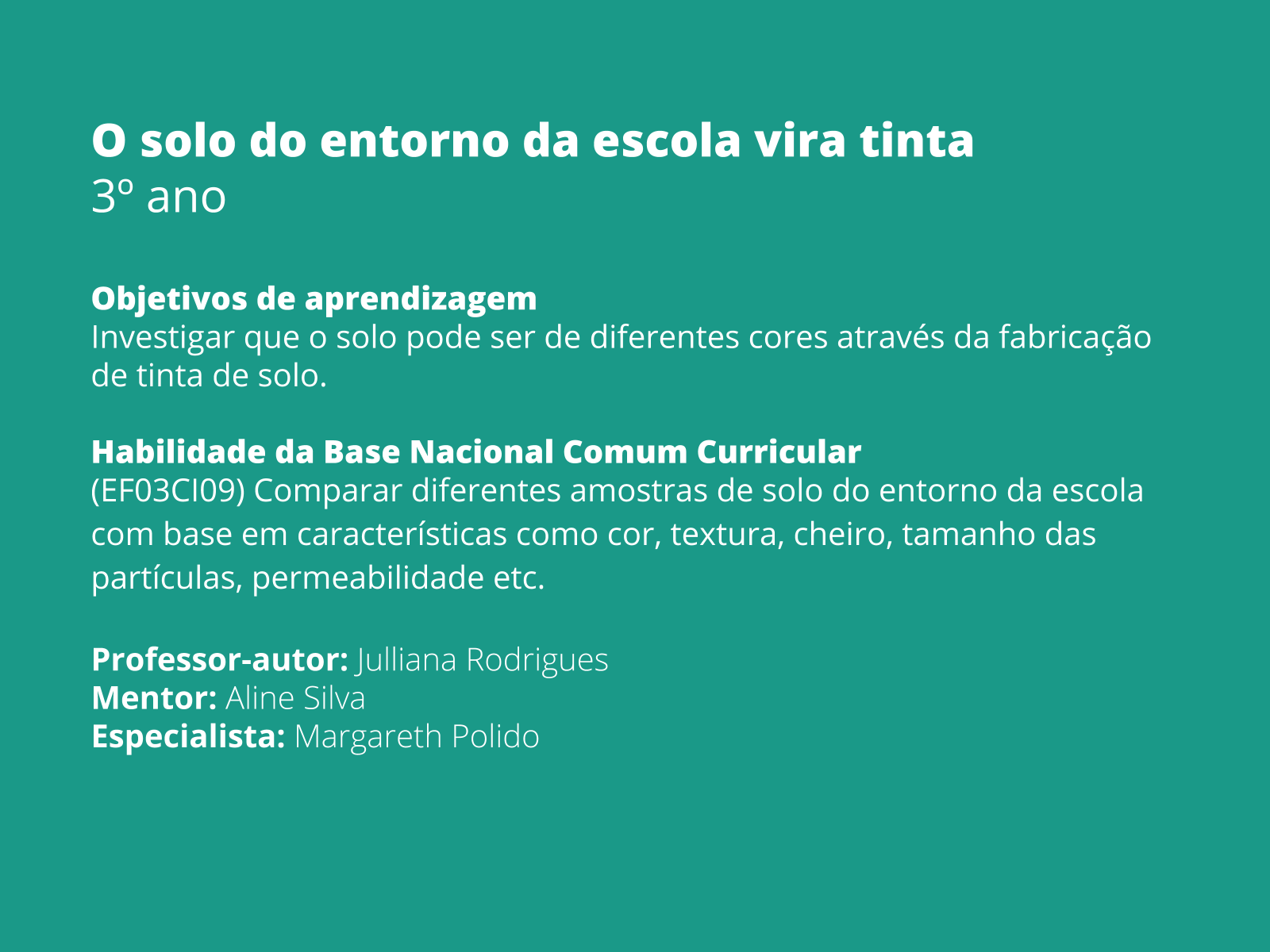 O solo do entorno da escola vira tinta
3º ano

Objetivos de aprendizagem
Investigar que o solo pode ser de diferentes cores através da fabricação de tinta de solo.

Habilidade da Base Nacional Comum Curricular
(EF03CI09) Comparar diferentes amostras de solo do entorno da escola com base em características como cor, textura, cheiro, tamanho das partículas, permeabilidade etc.

Professor-autor: Julliana Rodrigues
Mentor: Aline Silva
Especialista: Margareth Polido